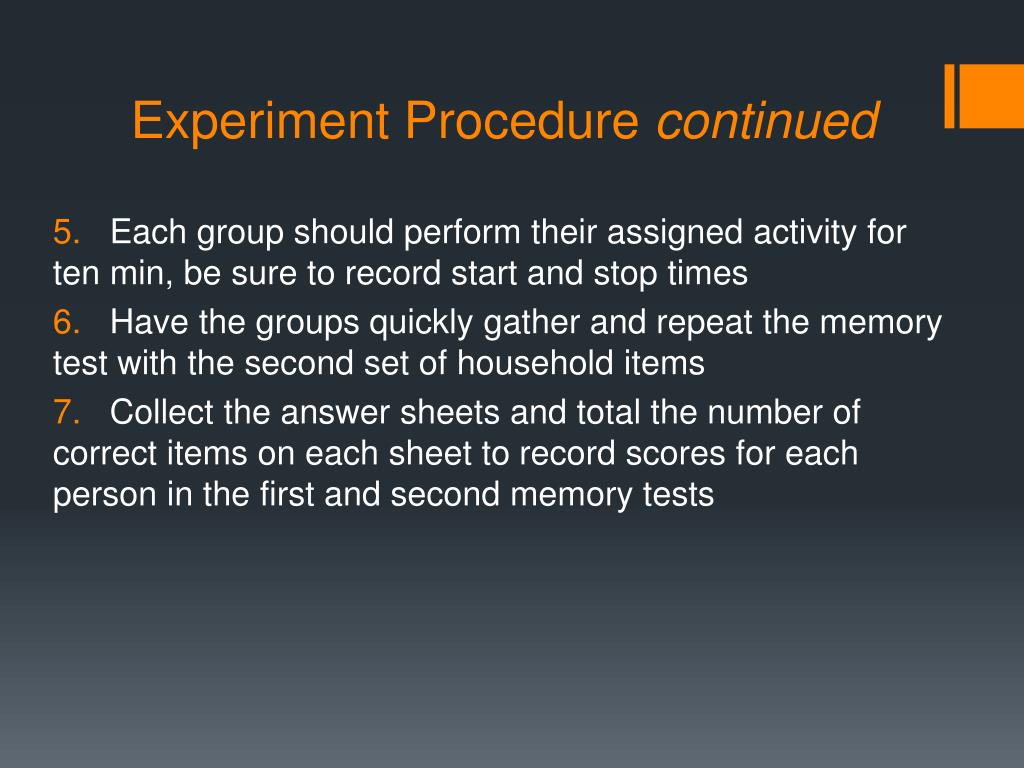 Experiment Procedure continued

5. Each group should perform their assigned activity for ten min, be sure to record start and stop times

6. Have the groups quickly gather and repeat the memory test with the second set of household items

7. Collect the answer sheets and total the number of correct items on each sheet to record scores for each person in the first and second memory tests